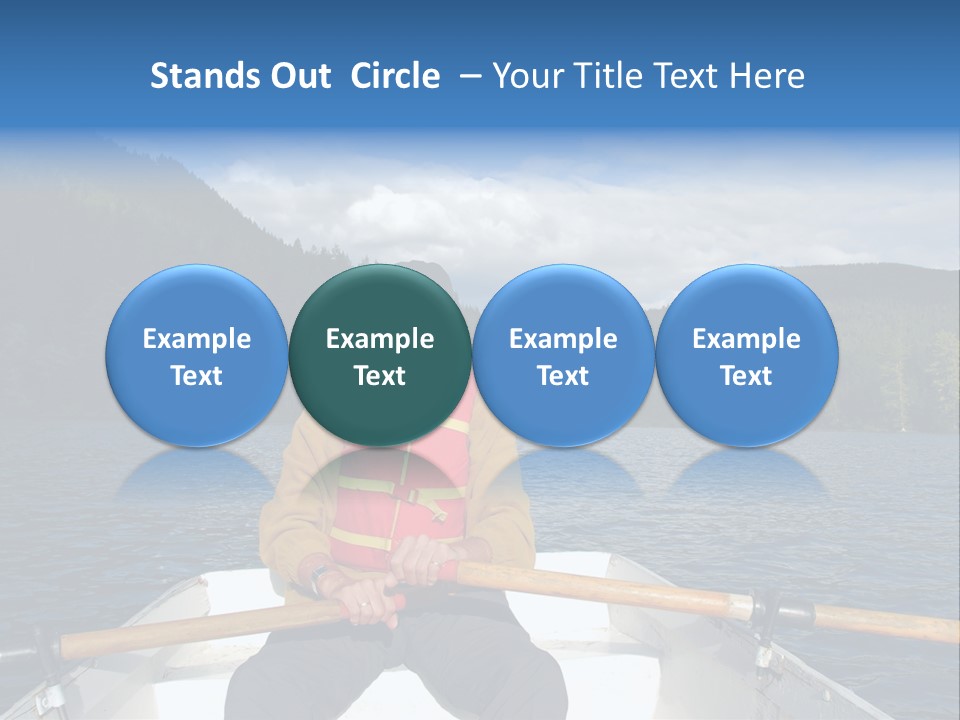 Stands Out Circle – Your Title Text Here

Example Text

Example Text

Example Text

Example Text